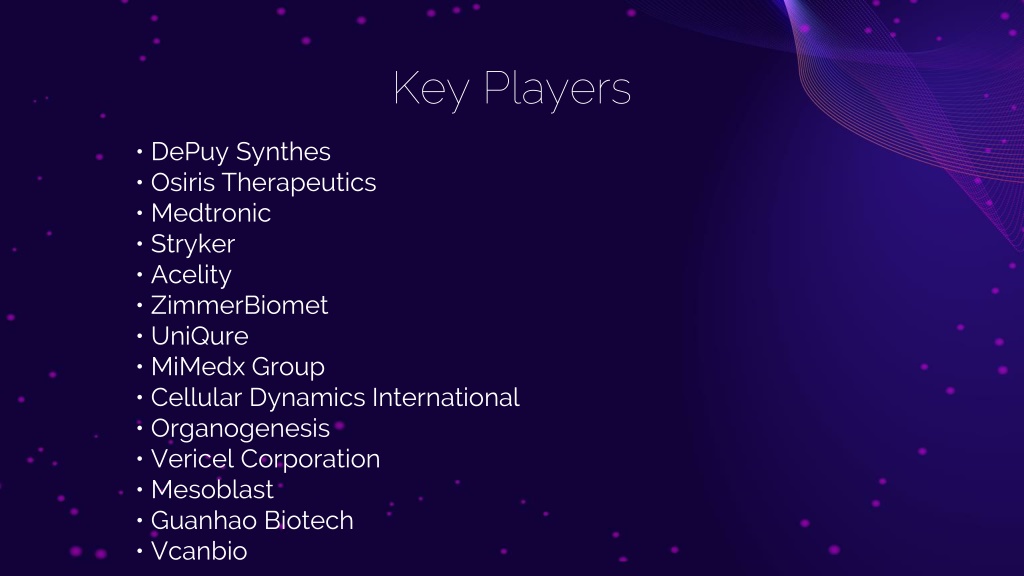 Key Players

• DePuy Synthes
• Osiris Therapeutics
• Medtronic
• Stryker
• Acelity
• ZimmerBiomet
• UniQure
• MiMedx Group
• Cellular Dynamics International
• Organogenesis
• Vericel Corporation
• Mesoblast
• Guanhao Biotech
• Vcanbio